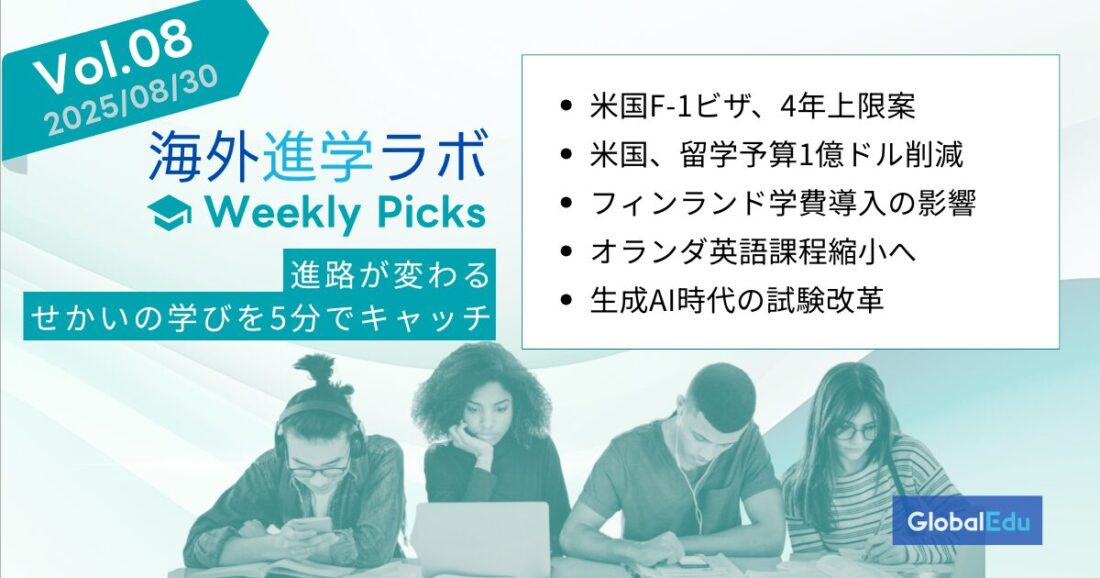 Vol.08
2025/08/30

海外進学ラボ
Weekly Picks

進路が変わる
せかいの学びを5分でキャッチ

- 米国F-1ビザ、4年上限案
- 米国、留学予算1億ドル削減
- フィンランド学費導入の影響
- オランダ英語課程縮小へ
- 生成AI時代の試験改革

GlobalEdu